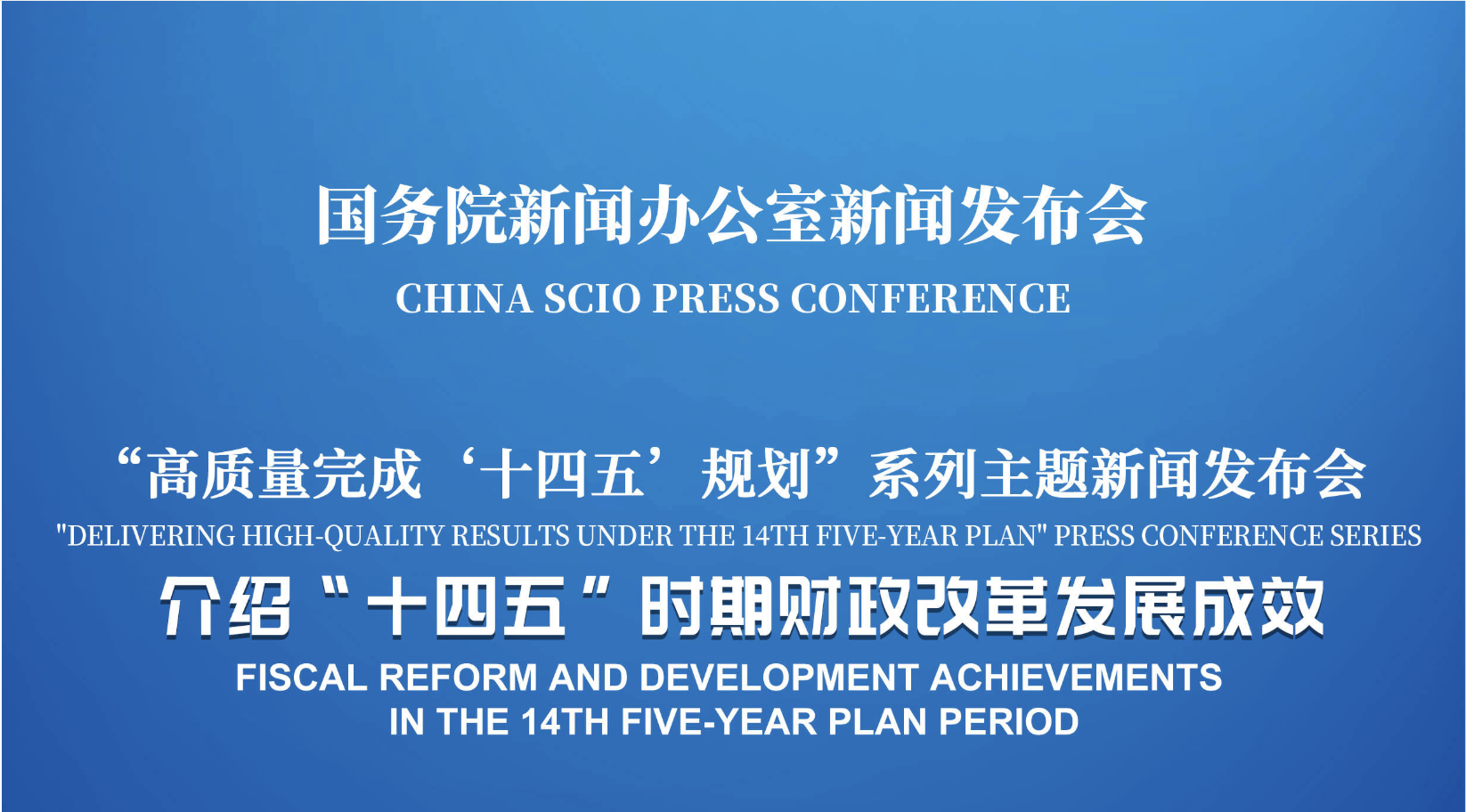 国务院新闻办公室新闻发布会

CHINA SCIO PRESS CONFERENCE

“高质量完成‘十四五’规划”系列主题新闻发布会

"DELIVERING HIGH-QUALITY RESULTS UNDER THE 14TH FIVE-YEAR PLAN" PRESS CONFERENCE SERIES

介绍“十四五”时期财政改革发展成效

FISCAL REFORM AND DEVELOPMENT ACHIEVEMENTS IN THE 14TH FIVE-YEAR PLAN PERIOD